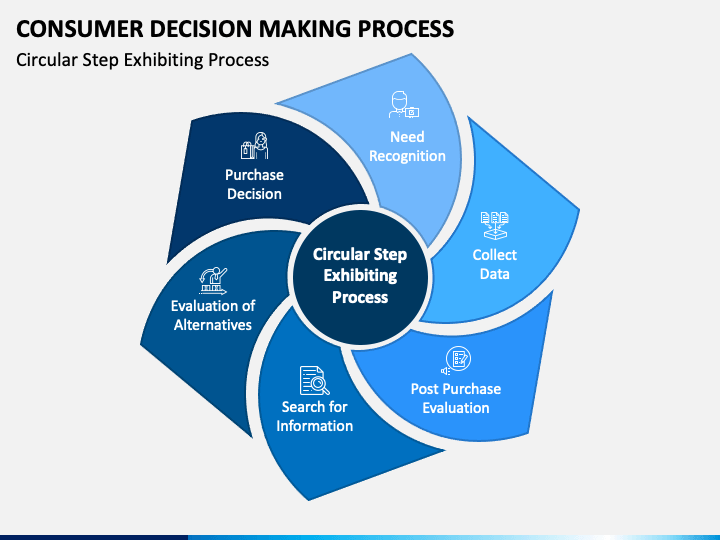 CONSUMER DECISION MAKING PROCESS
Circular Step Exhibiting Process

Circular Step Exhibiting Process

Need Recognition

Collect Data

Post Purchase Evaluation

Search for Information

Evaluation of Alternatives

Purchase Decision